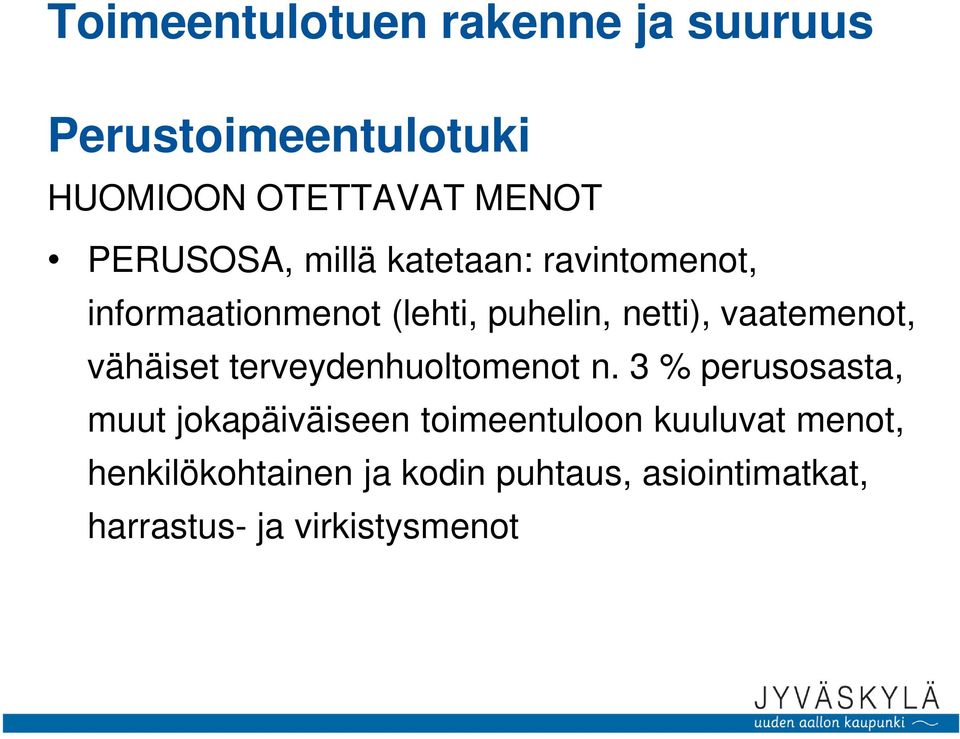 Toimeentulotuen rakenne ja suuruus

Perustoimeentulotuki

HUOMIOON OTETTAVAT MENOT

• PERUSOSA, millä katetaan: ravintomenot, informaationmenot (lehti, puhelin, netti), vaatemenot, vähäiset terveydenhuoltomenot n. 3 % perusosasta, muut jokapäiväiseen toimeentuloon kuuluvat menot, henkilökohtainen ja kodin puhtaus, asiointimatkat, harrastus- ja virkistysmenot

JYVÄSKYLÄ
uuden aallon kaupunki